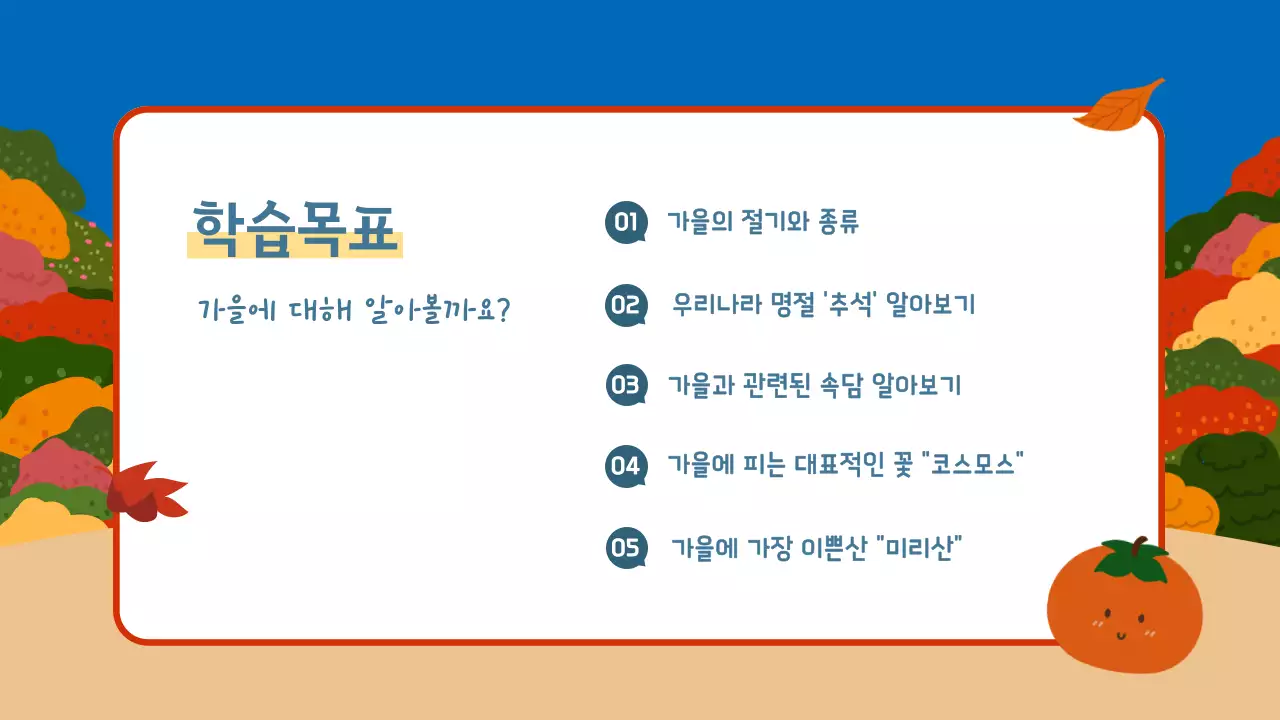 학습목표

가을에 대해 알아볼까요?

01 가을의 절기와 종류

02 우리나라 명절 '추석' 알아보기

03 가을과 관련된 속담 알아보기

04 가을에 피는 대표적인 꽃 "코스모스"

05 가을에 가장 이쁜산 "미리산"